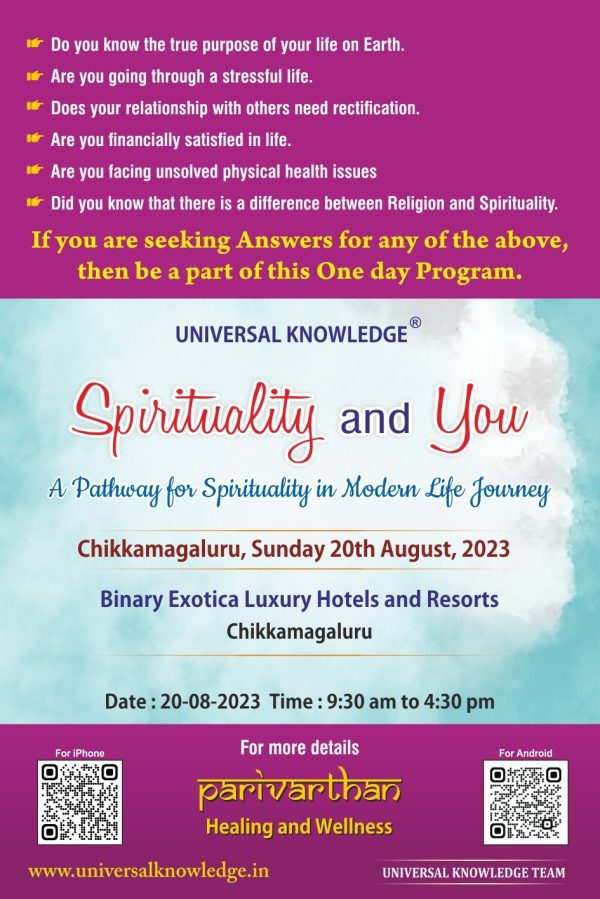 Do you know the true purpose of your life on Earth.

Are you going through a stressful life.

Does your relationship with others need rectification.

Are you financially satisfied in life.

Are you facing unsolved physical health issues

Did you know that there is a difference between Religion and Spirituality.

If you are seeking Answers for any of the above, then be a part of this One day Program.

UNIVERSAL KNOWLEDGE®

Spirituality and You

A Pathway for Spirituality in Modern Life Journey

Chikkamagaluru, Sunday 20th August, 2023

Binary Exotica Luxury Hotels and Resorts
Chikkamagaluru

Date : 20-08-2023 Time : 9:30 am to 4:30 pm

For iPhone

For more details

parivarthan
Healing and Wellness

For Android

www.universalknowledge.in

UNIVERSAL KNOWLEDGE TEAM